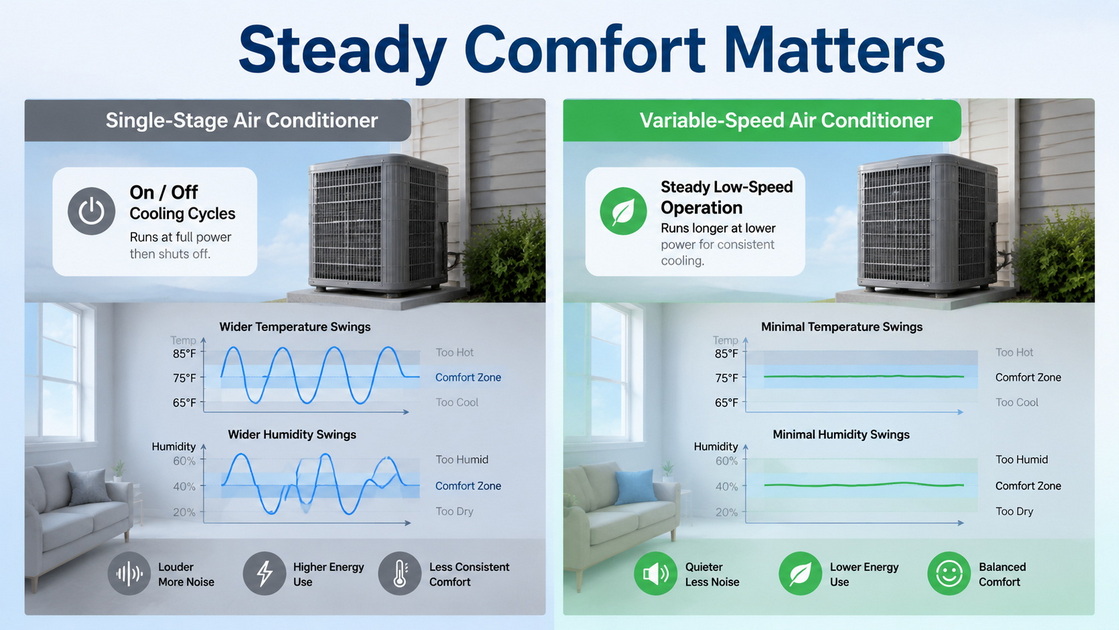 Steady Comfort Matters

Single-Stage Air Conditioner

On / Off Cooling Cycles

Runs at full power then shuts off.

Wider Temperature Swings

Temp

85°F

75°F

65°F

Too Hot

Comfort Zone

Too Cool

Wider Humidity Swings

Humidity

60%

40%

20%

Too Humid

Comfort Zone

Too Dry

Louder More Noise

Higher Energy Use

Less Consistent Comfort

Variable-Speed Air Conditioner

Steady Low-Speed Operation

Runs longer at lower power for consistent cooling.

Minimal Temperature Swings

Temp

85°F

75°F

65°F

Too Hot

Comfort Zone

Too Cool

Minimal Humidity Swings

Humidity

60%

40%

20%

Too Humid

Comfort Zone

Too Dry

Quieter Less Noise

Lower Energy Use

Balanced Comfort